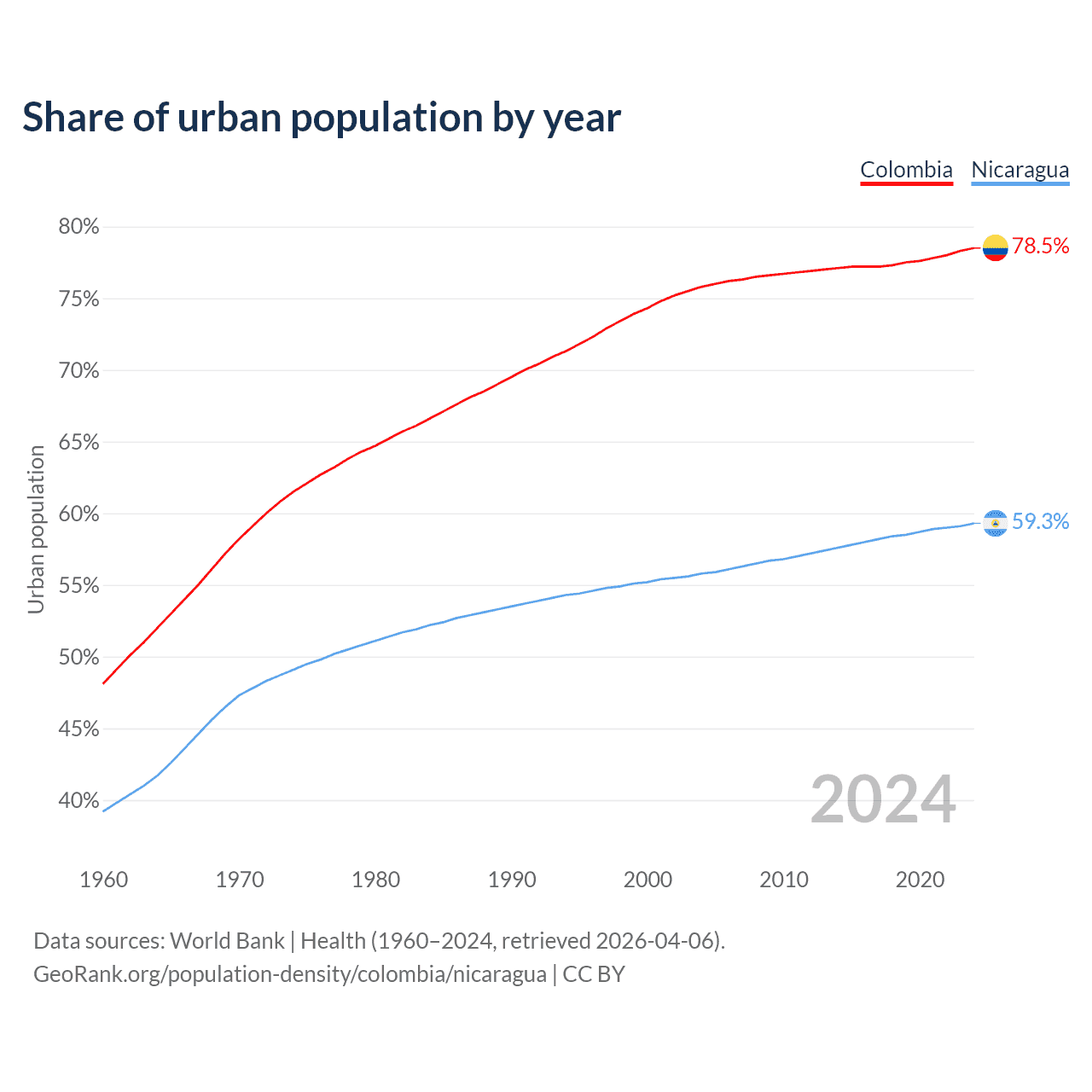 Share of urban population by year

Colombia Nicaragua

80%
75%
70%
65%
60%
55%
50%
45%
40%

Urban population

78.5%
59.3%

2024

1960 1970 1980 1990 2000 2010 2020

Data sources: World Bank | Health (1960–2024, retrieved 2026-04-06).
GeoRank.org/population-density/colombia/nicaragua | CC BY